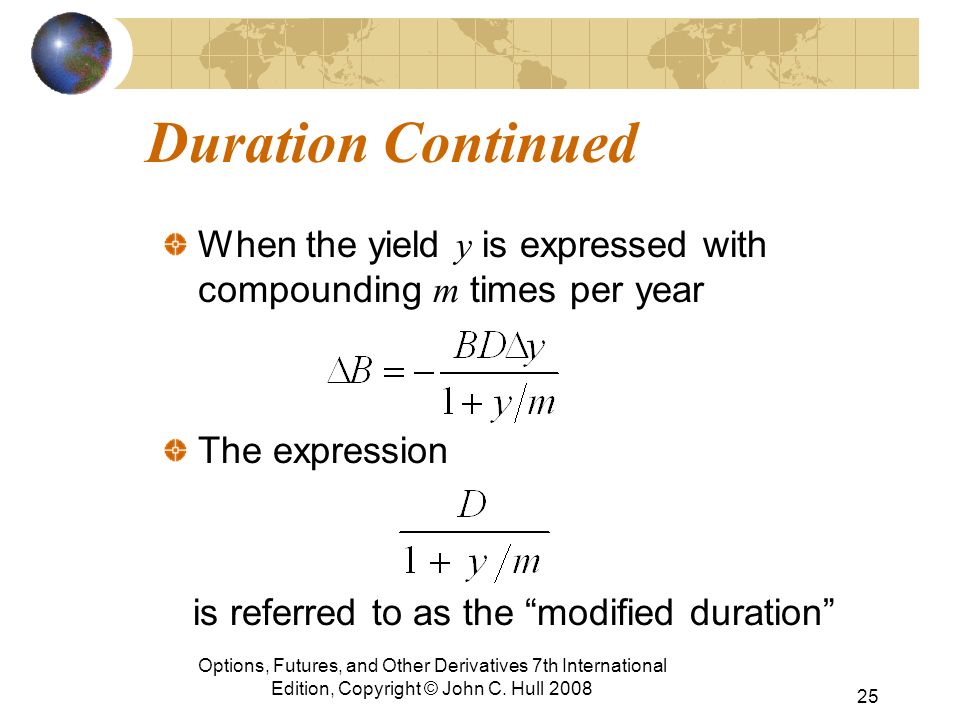 Duration Continued

When the yield $y$ is expressed with compounding $m$ times per year

$\Delta B = -\frac{BD\Delta y}{1+y/m}$

The expression

$\frac{D}{1+y/m}$

is referred to as the “modified duration”

Options, Futures, and Other Derivatives 7th International Edition, Copyright © John C. Hull 2008

25